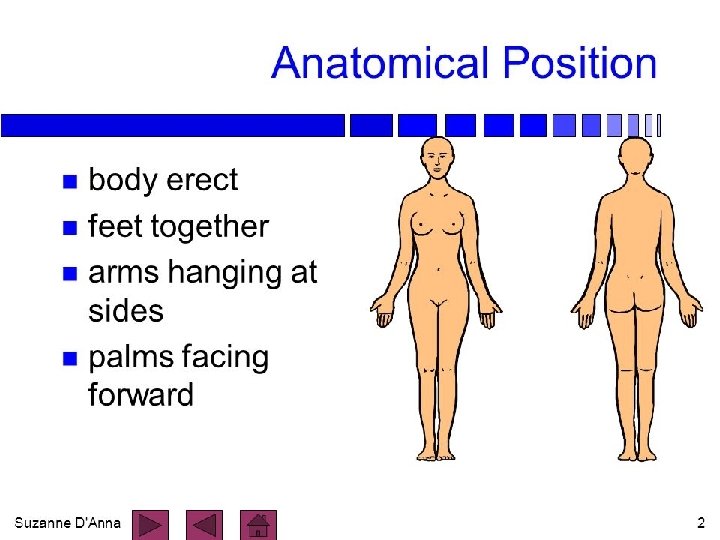 Anatomical Position

- body erect
- feet together
- arms hanging at sides
- palms facing forward

Suzanne D'Anna

2